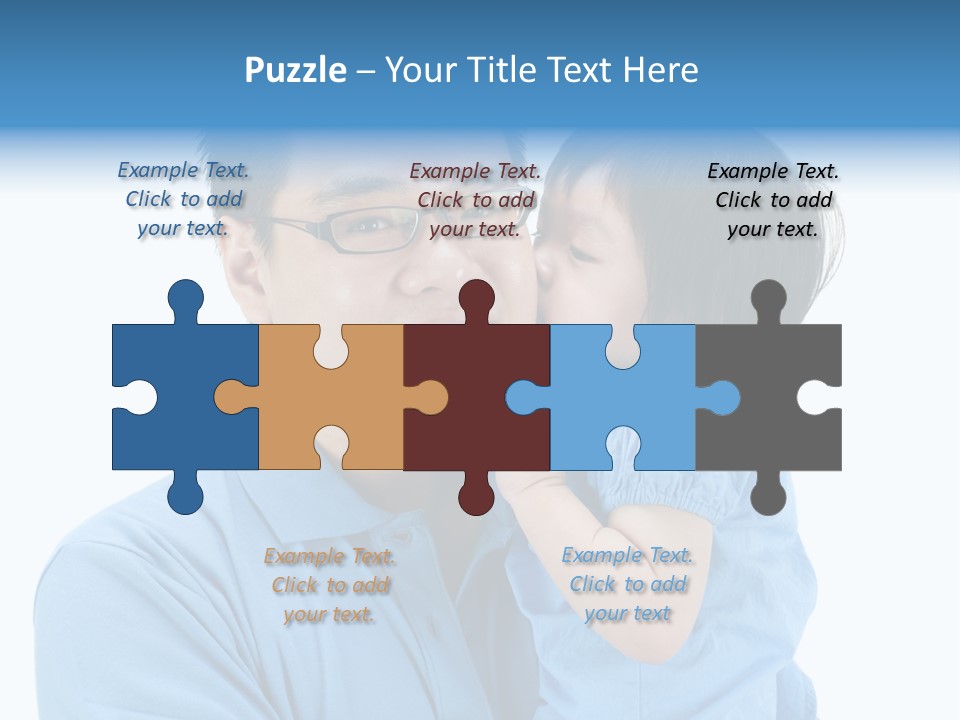 Puzzle – Your Title Text Here

Example Text. Click to add your text.

Example Text. Click to add your text.

Example Text. Click to add your text.

Example Text. Click to add your text.

Example Text. Click to add your text